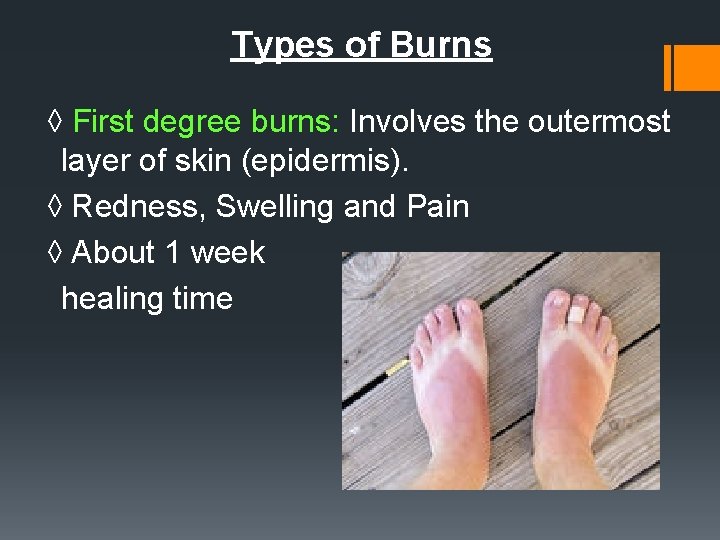 Types of Burns

◊ First degree burns: Involves the outermost layer of skin (epidermis).

◊ Redness, Swelling and Pain

◊ About 1 week healing time